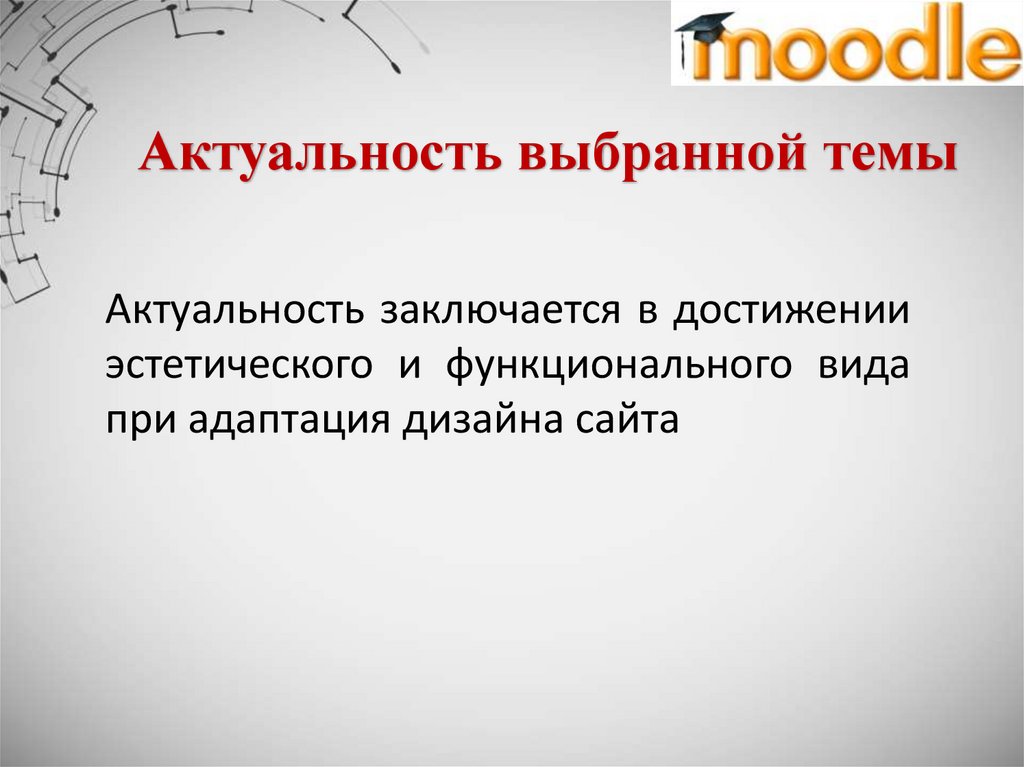 moodle

Актуальность выбранной темы

Актуальность заключается в достижении эстетического и функционального вида при адаптация дизайна сайта